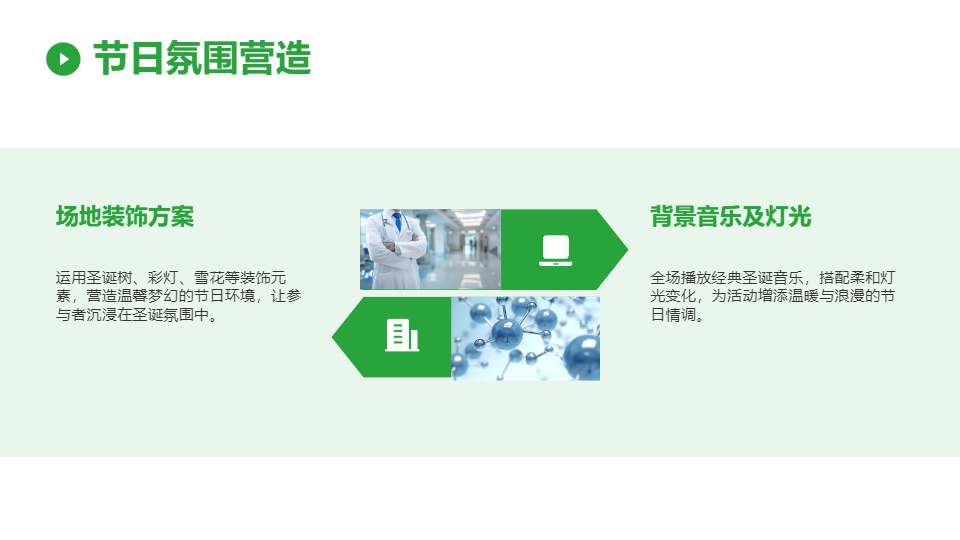 节日氛围营造

场地装饰方案

运用圣诞树、彩灯、雪花等装饰元素，营造温馨梦幻的节日环境，让参与者沉浸在圣诞氛围中。

背景音乐及灯光

全场播放经典圣诞音乐，搭配柔和灯光变化，为活动增添温暖与浪漫的节日情调。